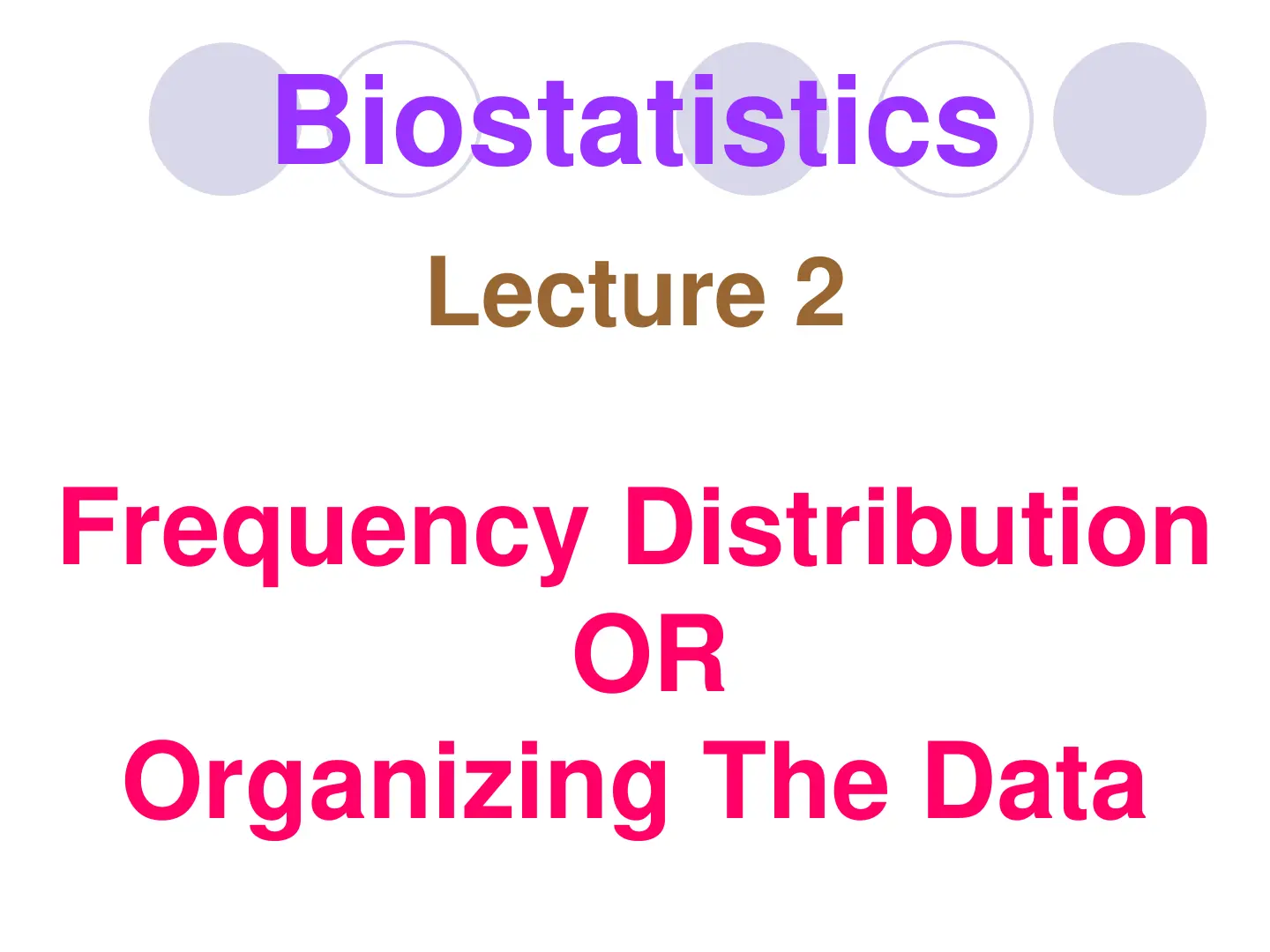 Biostatistics

Lecture 2

Frequency Distribution
OR
Organizing The Data